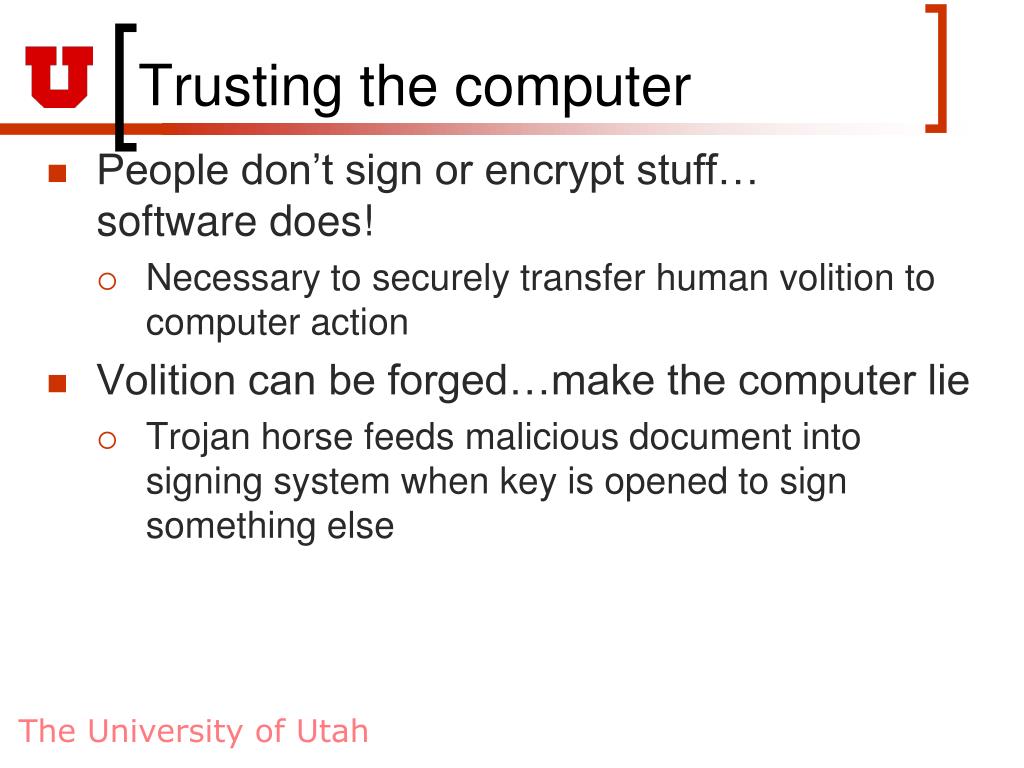 U

Trusting the computer

- People don’t sign or encrypt stuff… software does!
  - Necessary to securely transfer human volition to computer action
- Volition can be forged…make the computer lie
  - Trojan horse feeds malicious document into signing system when key is opened to sign something else

The University of Utah